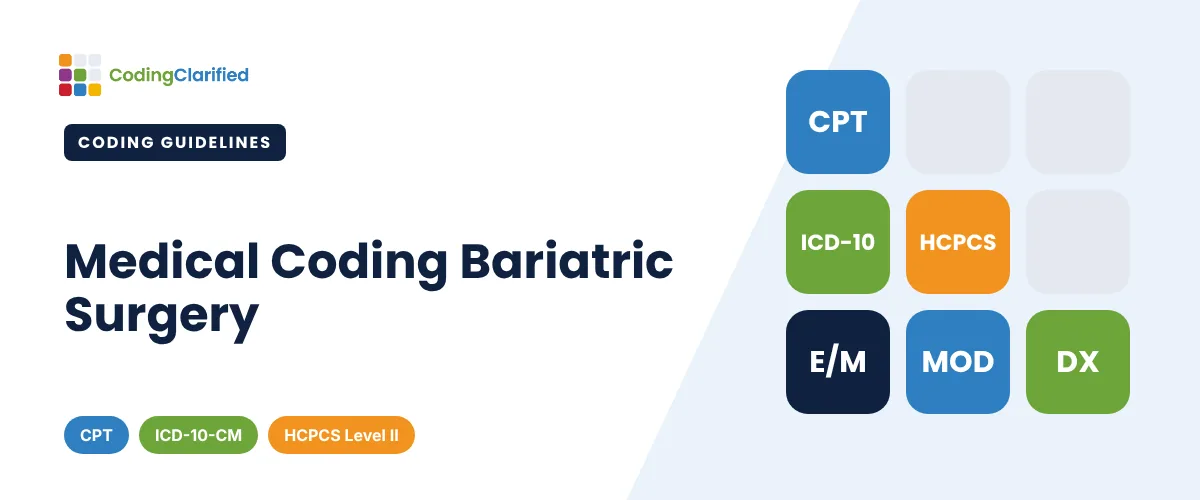 CodingClarified

CODING GUIDELINES

Medical Coding Bariatric Surgery

CPT ICD-10-CM HCPCS Level II

CPT

ICD-10 HCPCS

E/M MOD DX